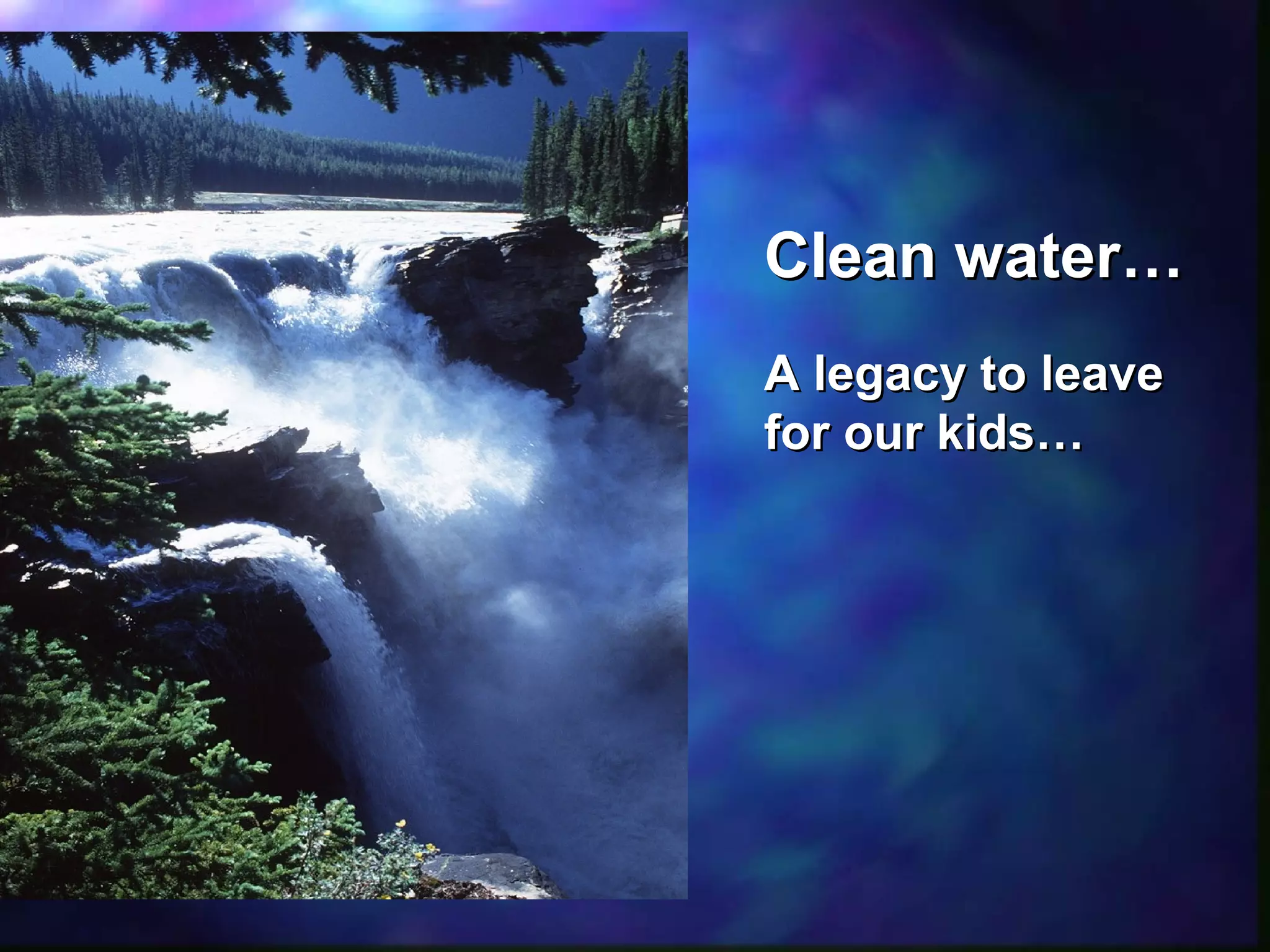 Clean water…

A legacy to leave for our kids…